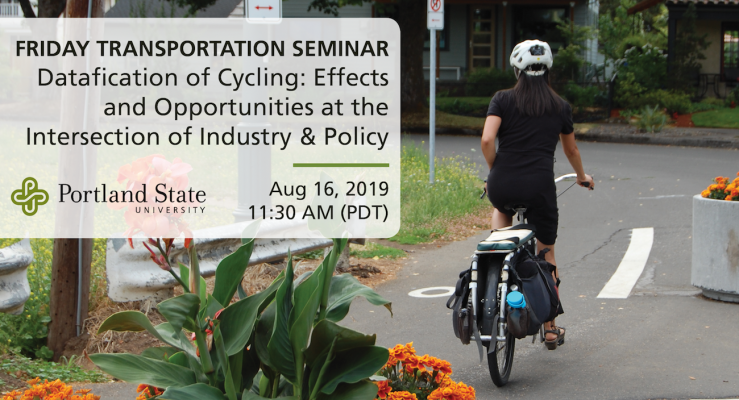 FRIDAY TRANSPORTATION SEMINAR
Datafication of Cycling: Effects and Opportunities at the Intersection of Industry & Policy

Portland State UNIVERSITY

Aug 16, 2019
11:30 AM (PDT)